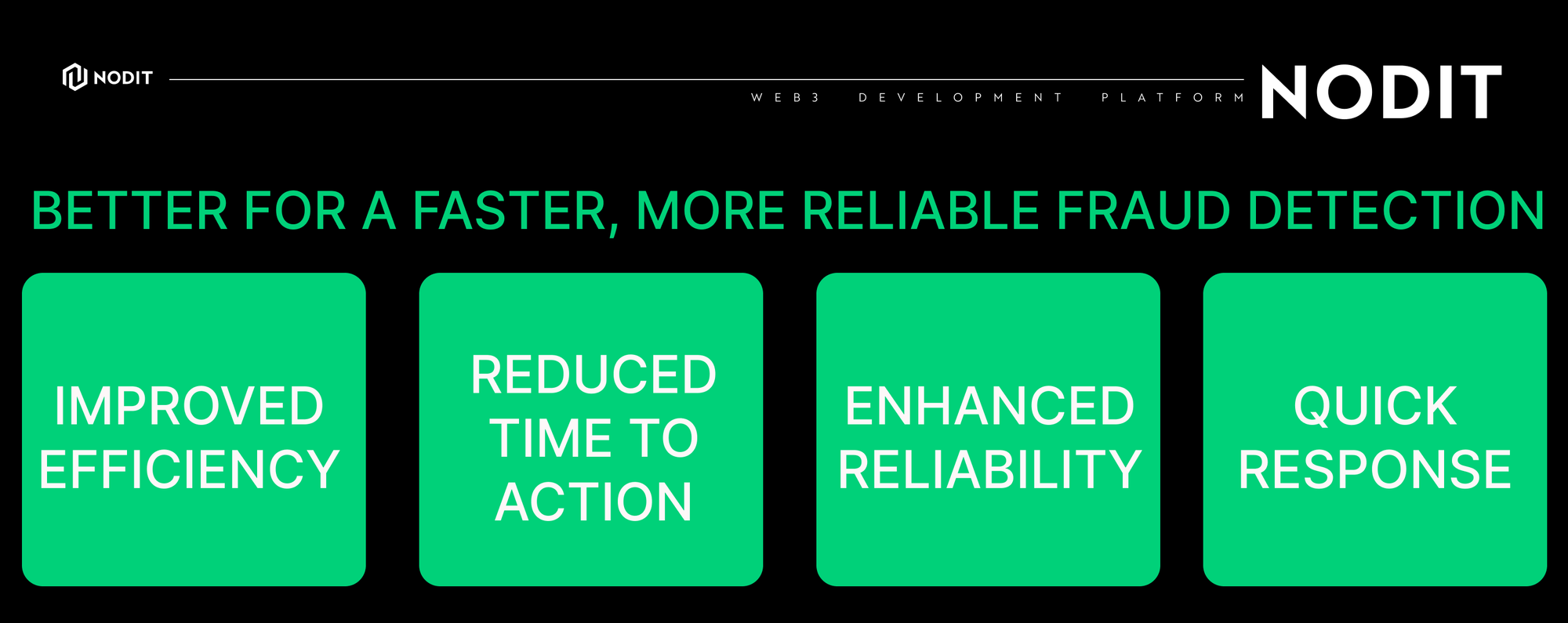 NODIT

WEB3 DEVELOPMENT PLATFORM

NODIT

BETTER FOR A FASTER, MORE RELIABLE FRAUD DETECTION

IMPROVED EFFICIENCY

REDUCED TIME TO ACTION

ENHANCED RELIABILITY

QUICK RESPONSE